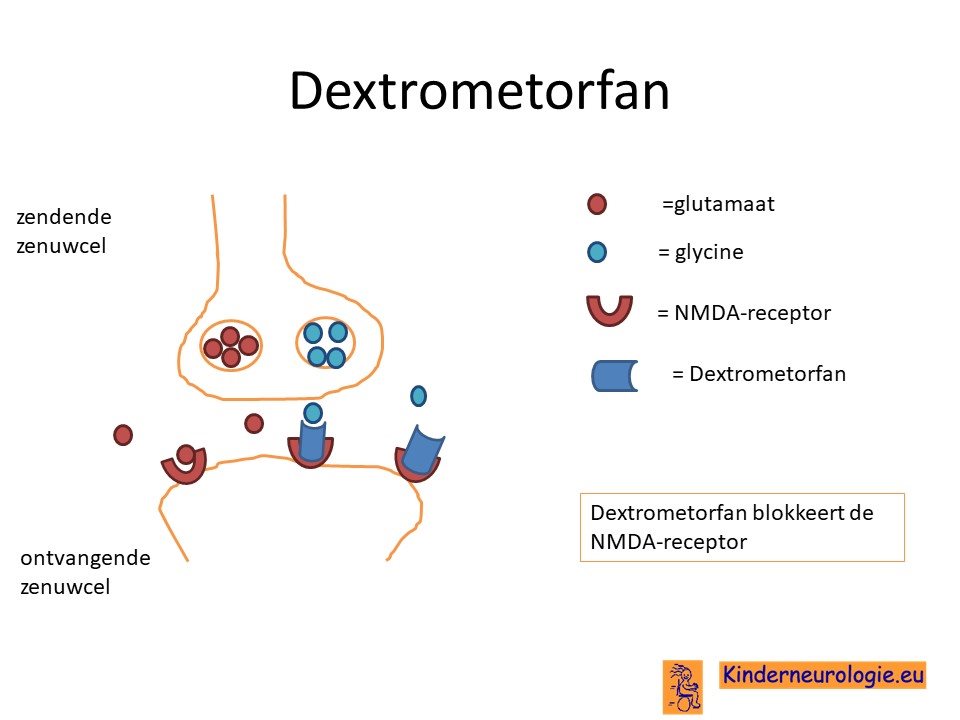 Dextrometorfan

zendende zenuwcel

ontvangende zenuwcel

=glutamaat

= glycine

= NMDA-receptor

= Dextrometorfan

Dextrometorfan blokkeert de NMDA-receptor

Kinderneurologie.eu